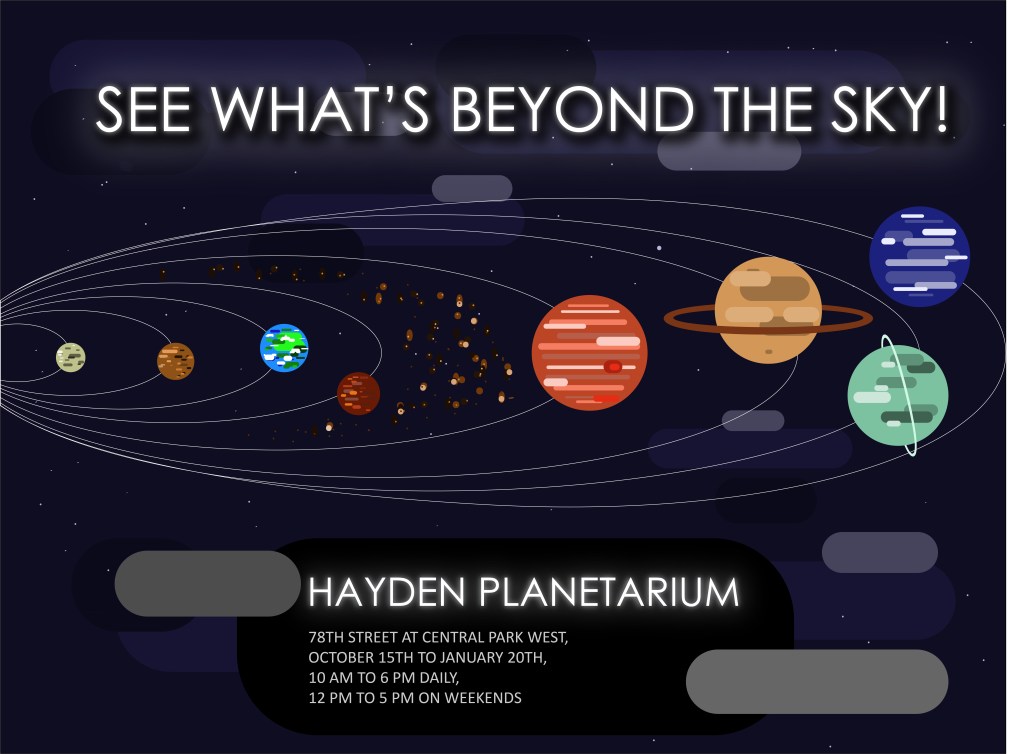 SEE WHAT'S BEYOND THE SKY!

HAYDEN PLANETARIUM

78TH STREET AT CENTRAL PARK WEST,
OCTOBER 15TH TO JANUARY 20TH,
10 AM TO 6 PM DAILY,
12 PM TO 5 PM ON WEEKENDS